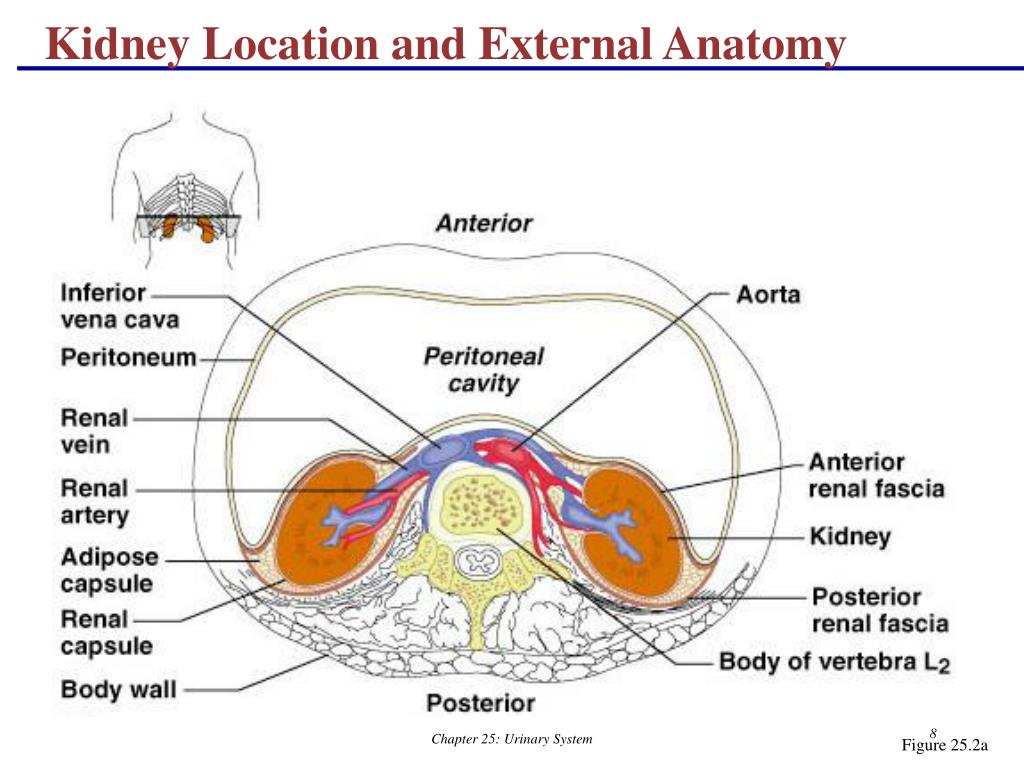 Kidney Location and External Anatomy

Anterior

Inferior vena cava

Peritoneum

Renal vein

Renal artery

Adipose capsule

Renal capsule

Body wall

Peritoneal cavity

Aorta

Anterior renal fascia

Kidney

Posterior renal fascia

Body of vertebra $L_2$

Posterior

Chapter 25: Urinary System

8

Figure 25.2a